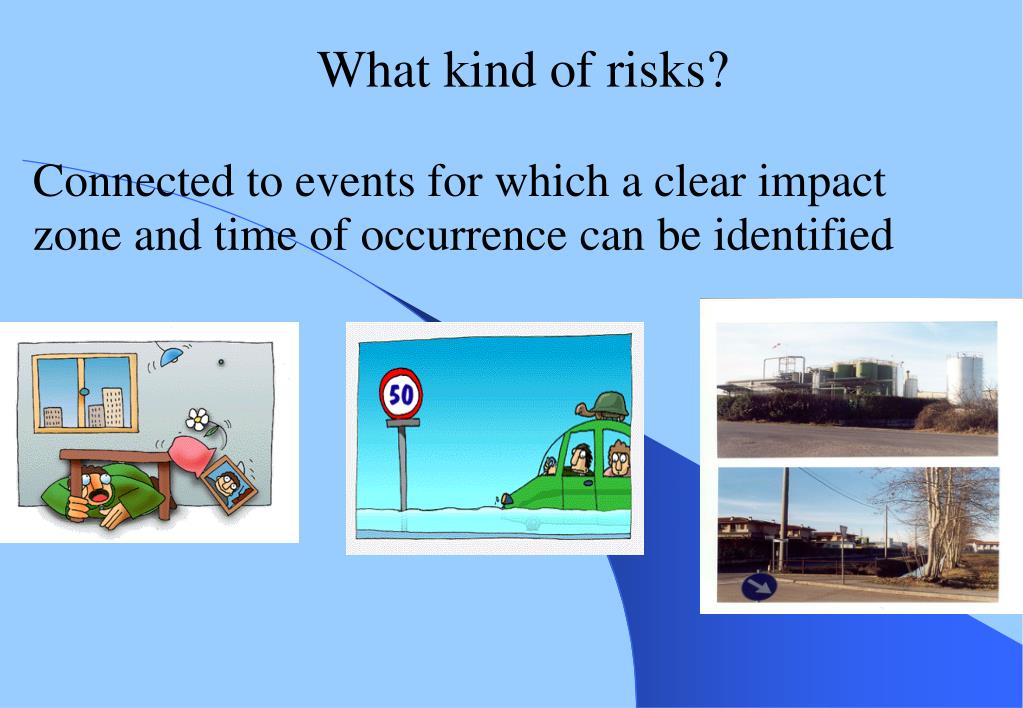 What kind of risks?

Connected to events for which a clear impact zone and time of occurrence can be identified

50